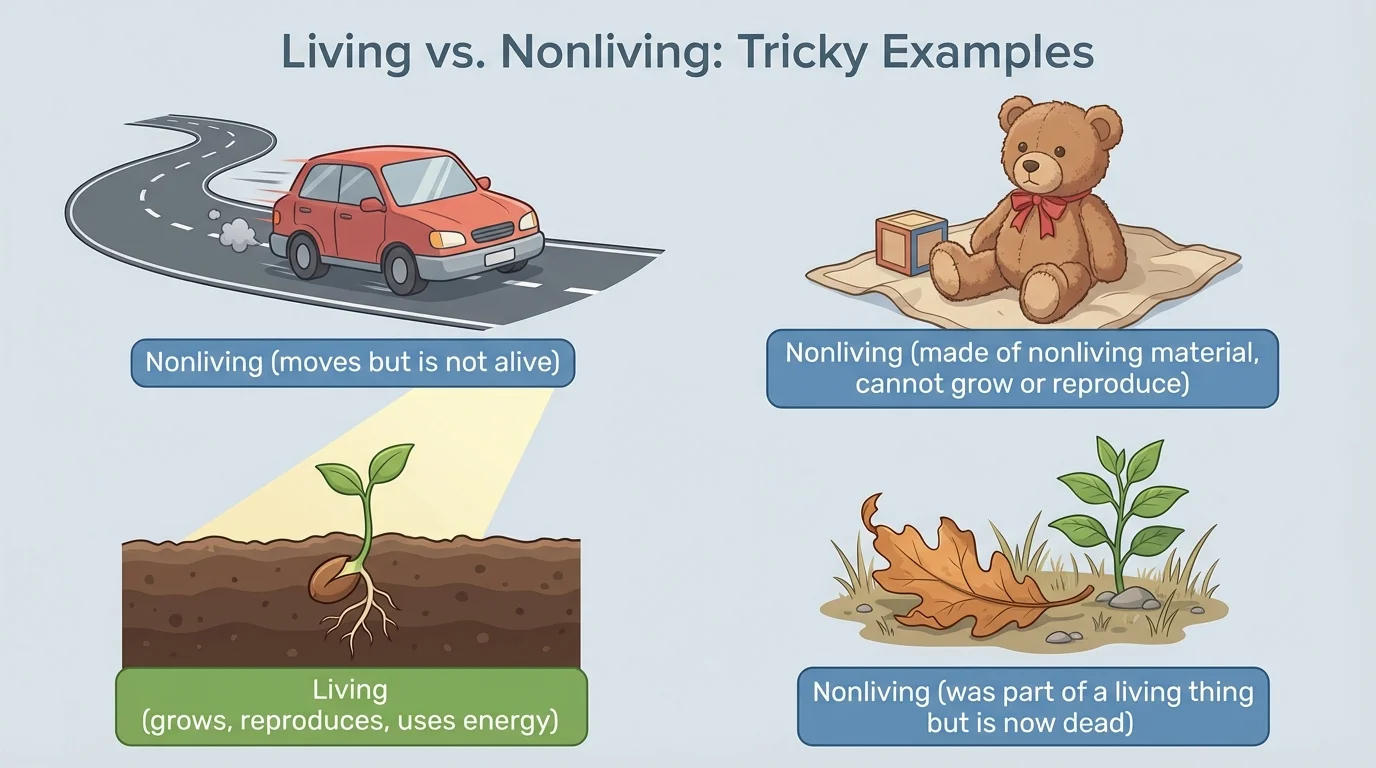 Living vs. Nonliving: Tricky Examples

Nonliving (moves but is not alive)

Nonliving (made of nonliving material, cannot grow or reproduce)

Living
(grows, reproduces, uses energy)

Nonliving (was part of a living thing but is now dead)